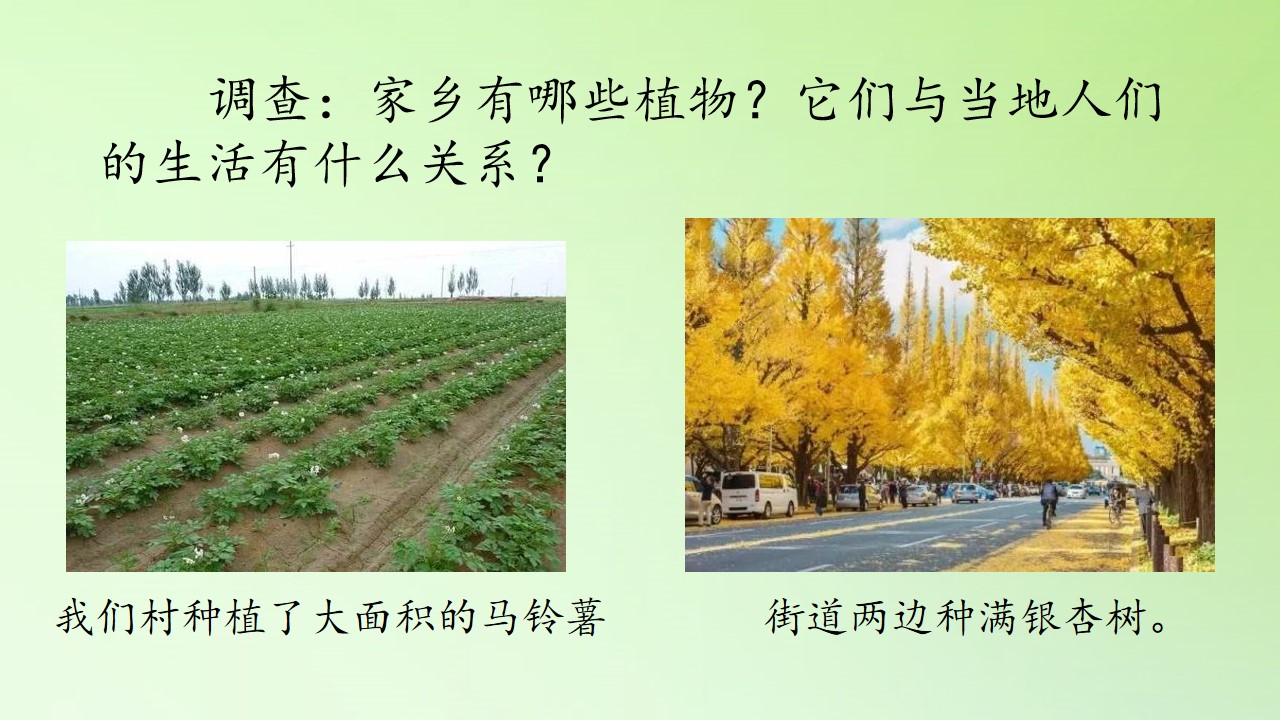 调查：家乡有哪些植物？它们与当地人们的生活有什么关系？

我们村种植了大面积的马铃薯

街道两边种满银杏树。